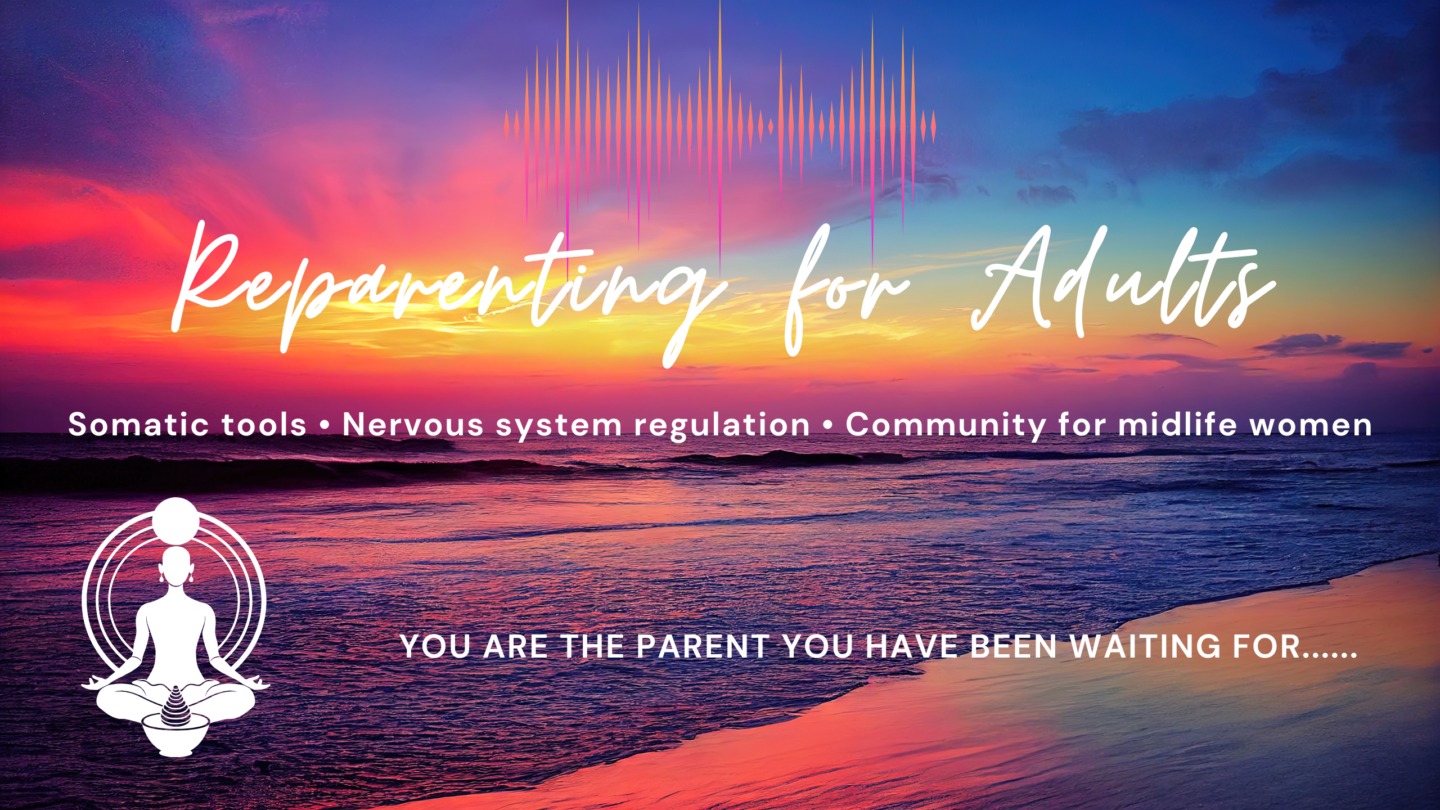 Reparenting for Adults

Somatic tools • Nervous system regulation • Community for midlife women

YOU ARE THE PARENT YOU HAVE BEEN WAITING FOR......